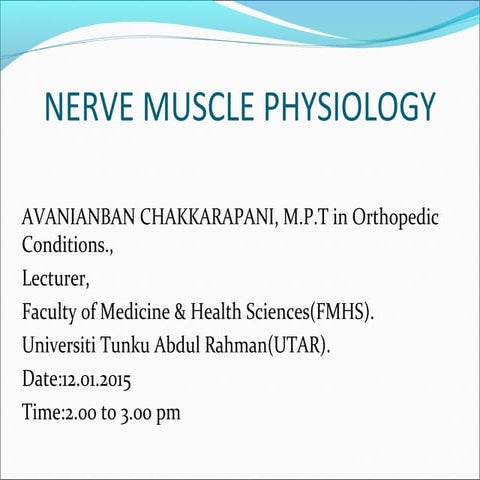 NERVE MUSCLE PHYSIOLOGY

AVANIANBAN CHAKKARAPANI, M.P.T in Orthopedic Conditions.,

Lecturer,

Faculty of Medicine & Health Sciences(FMHS).

Universiti Tunku Abdul Rahman(UTAR).

Date:12.01.2015

Time:2.00 to 3.00 pm